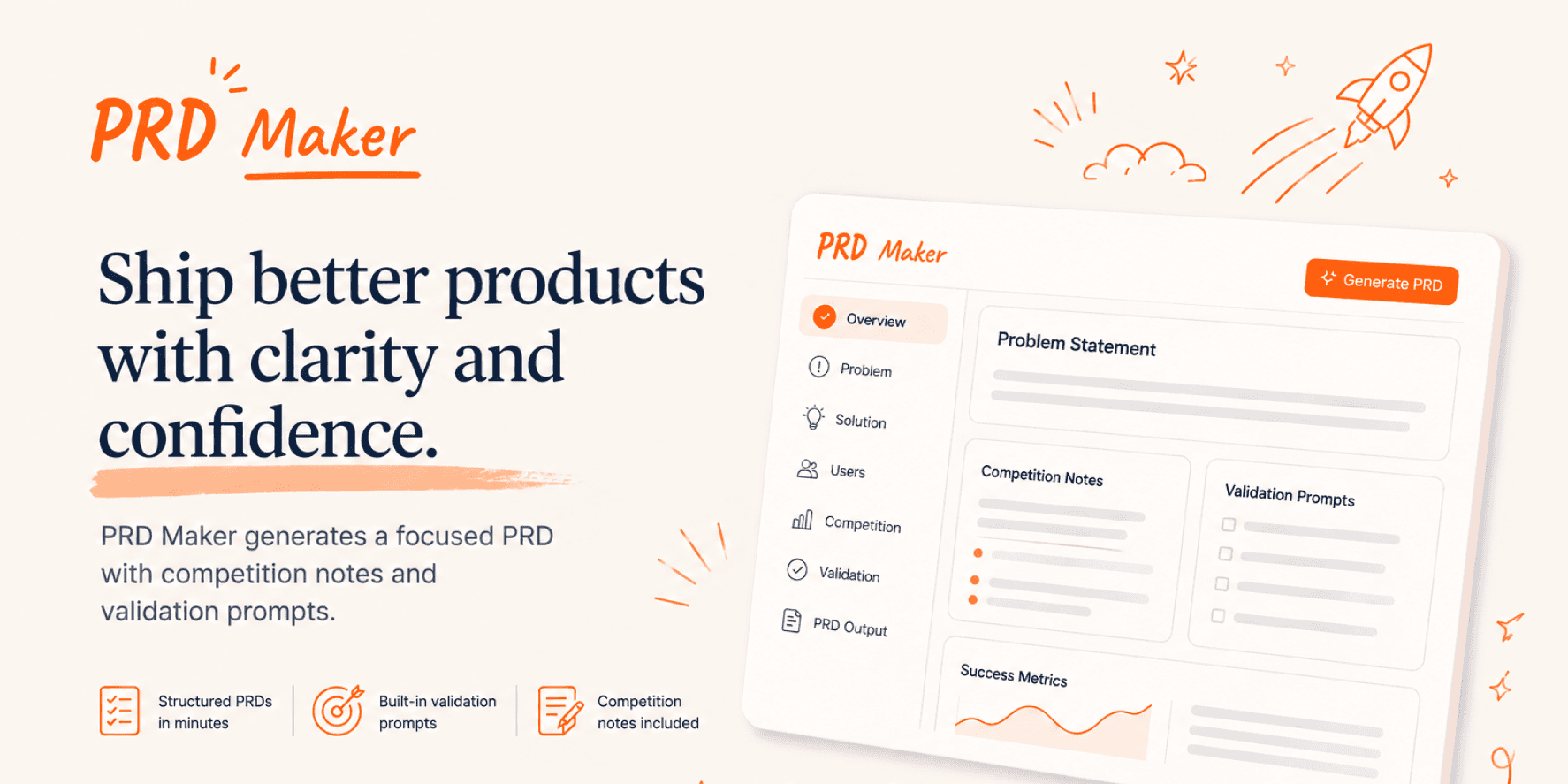 PRD Maker

Ship better products with clarity and confidence.

PRD Maker generates a focused PRD with competition notes and validation prompts.

Structured PRDs in minutes

Built-in validation prompts

Competition notes included

PRD Maker

Generate PRD

Overview

Problem

Solution

Users

Competition

Validation

PRD Output

Problem Statement

Competition Notes

Validation Prompts

Success Metrics